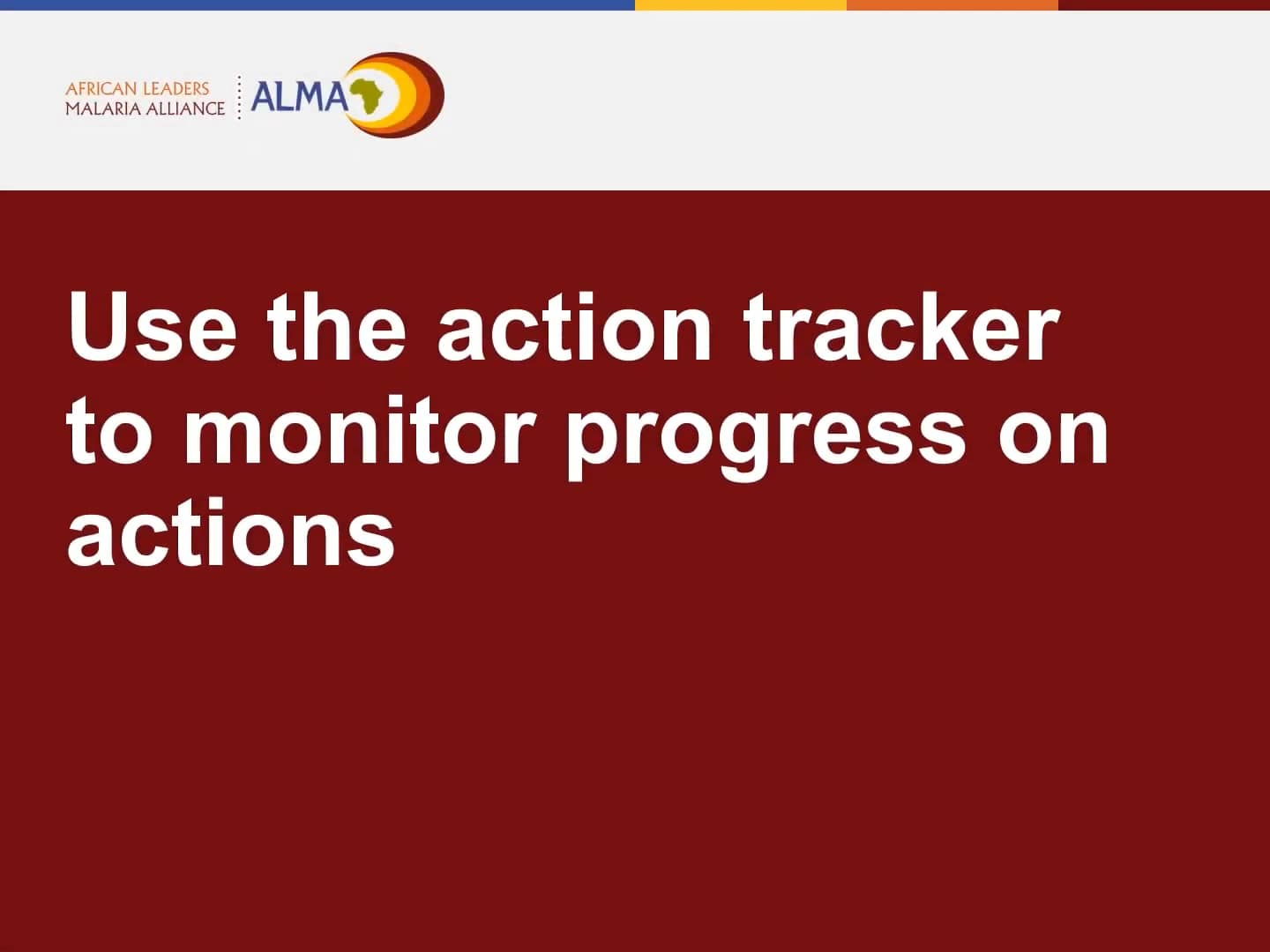 AFRICAN LEADERS
MALARIA ALLIANCE

ALMA

Use the action tracker to monitor progress on actions